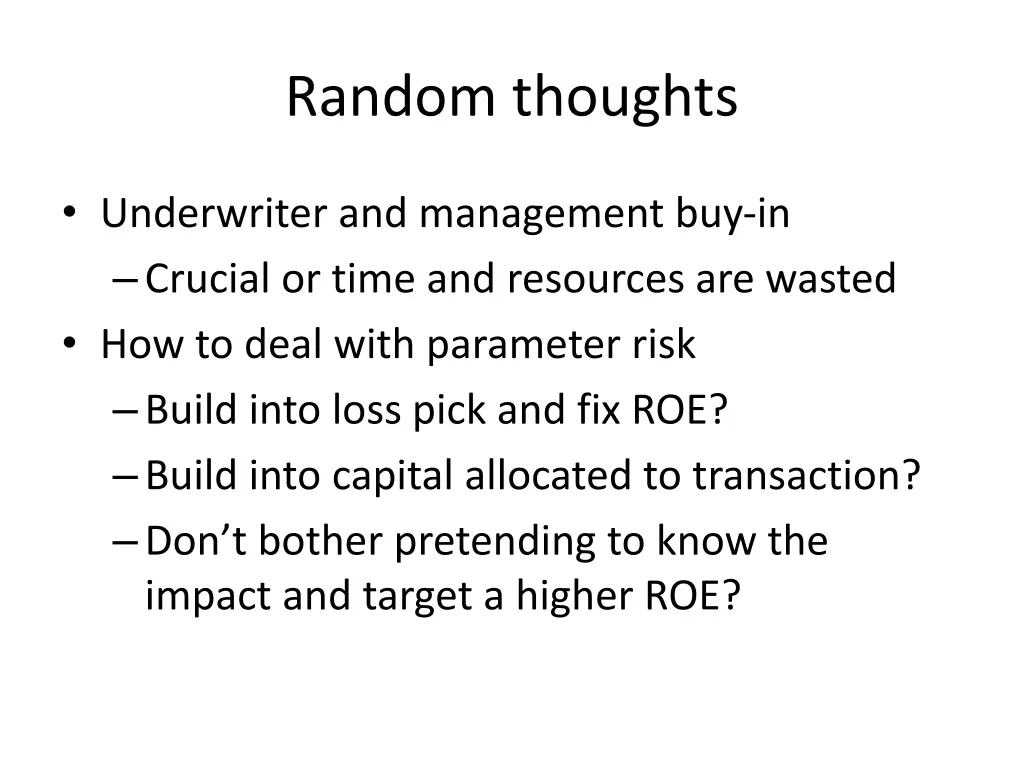 Random thoughts

• Underwriter and management buy-in
– Crucial or time and resources are wasted
• How to deal with parameter risk
– Build into loss pick and fix ROE?
– Build into capital allocated to transaction?
– Don’t bother pretending to know the impact and target a higher ROE?